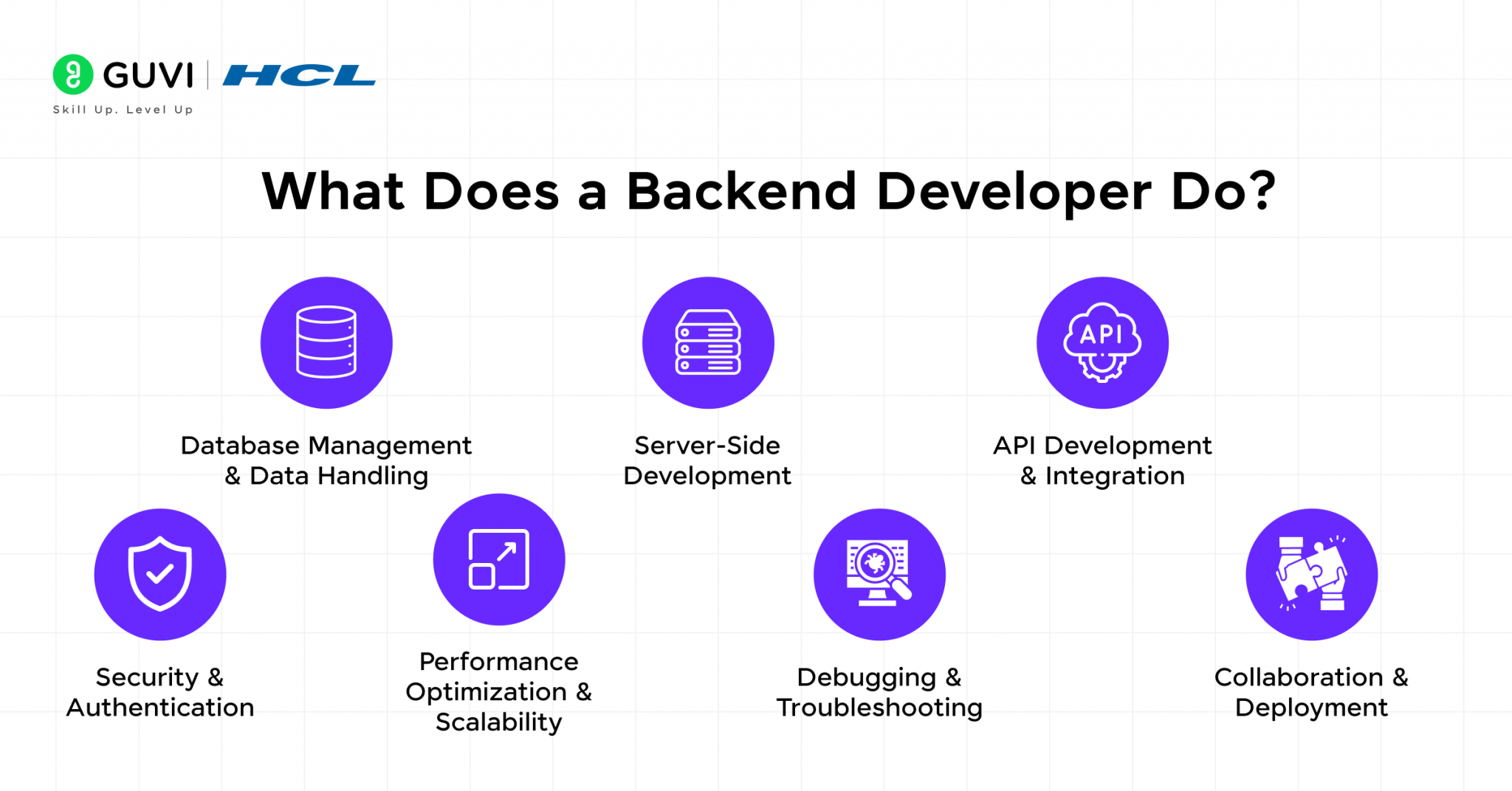 GUVI | HCL
Skill Up. Level Up

What Does a Backend Developer Do?

Database Management & Data Handling

Server-Side Development

API

API Development & Integration

Security & Authentication

Performance Optimization & Scalability

Debugging & Troubleshooting

Collaboration & Deployment